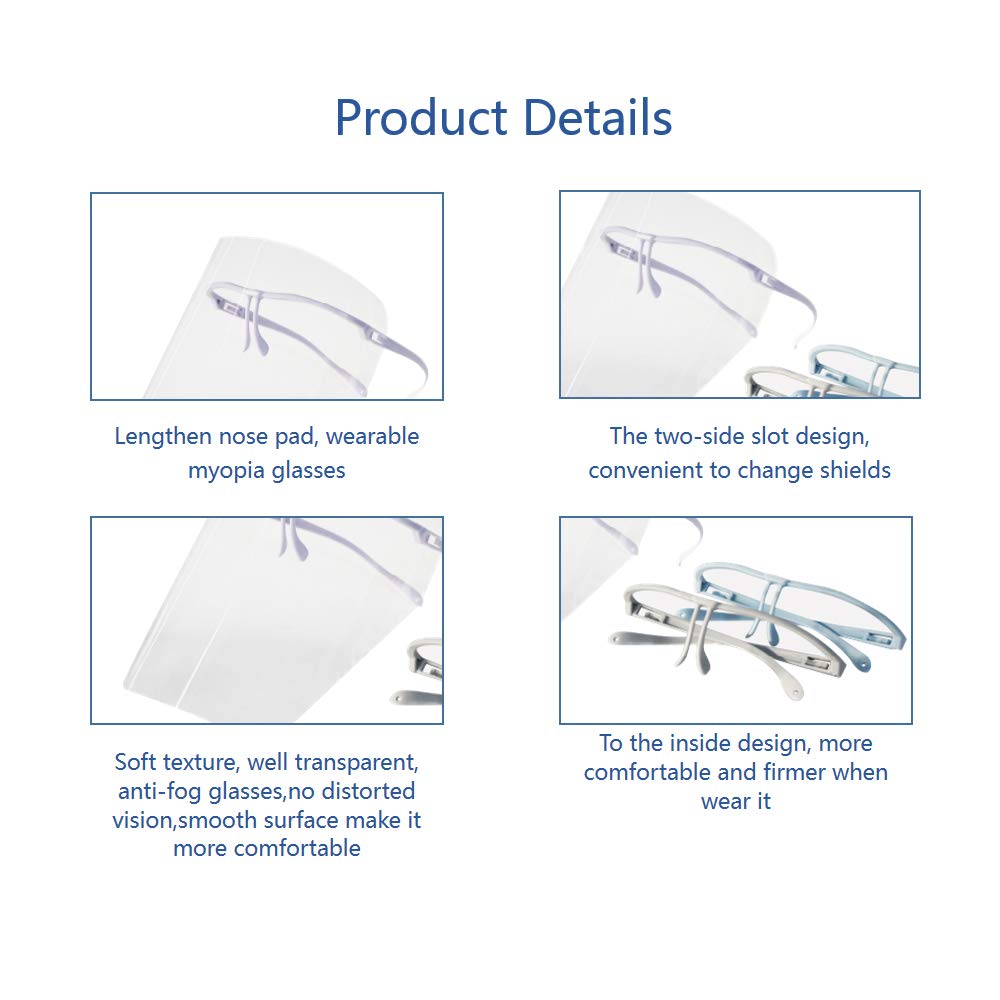 Product Details

Lengthen nose pad, wearable myopia glasses

The two-side slot design, convenient to change shields

Soft texture, well transparent, anti-fog glasses,no distorted vision,smooth surface make it more comfortable

To the inside design, more comfortable and firmer when wear it